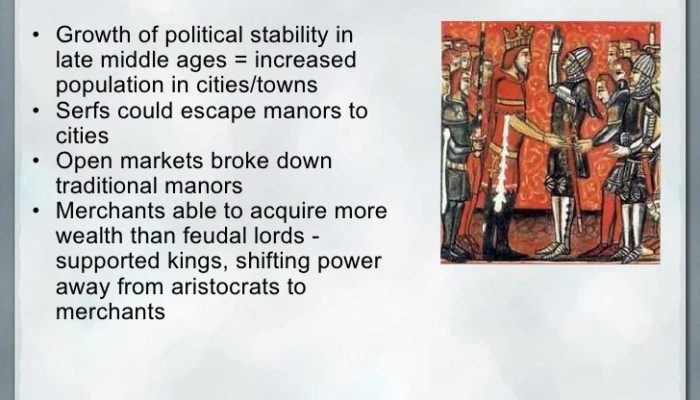 • Growth of political stability in late middle ages = increased population in cities/towns
• Serfs could escape manors to cities
• Open markets broke down traditional manors
• Merchants able to acquire more wealth than feudal lords - supported kings, shifting power away from aristocrats to merchants